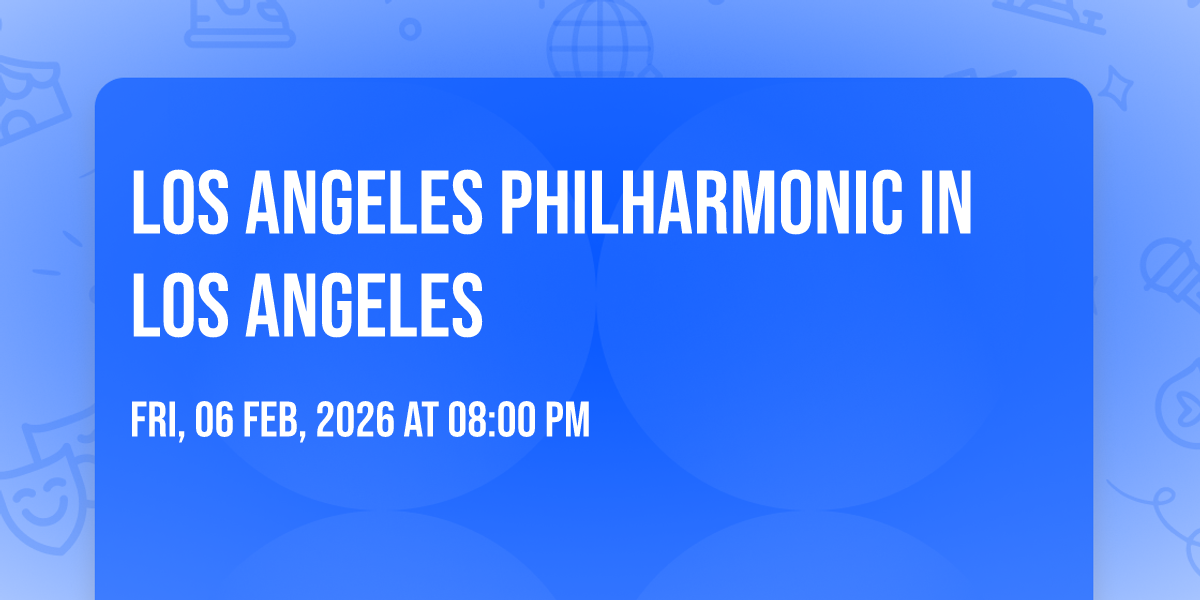 LOS ANGELES PHILHARMONIC IN LOS ANGELES

FRI, 06 FEB, 2026 AT 08:00 PM